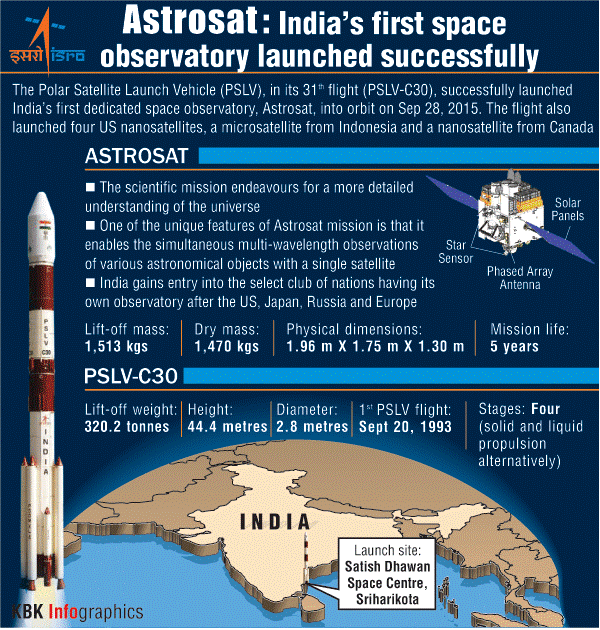 इसरो isro

Astrosat: India's first space observatory launched successfully

The Polar Satellite Launch Vehicle (PSLV), in its 31$^{th}$ flight (PSLV-C30), successfully launched India's first dedicated space observatory, Astrosat, into orbit on Sep 28, 2015. The flight also launched four US nanosatellites, a microsatellite from Indonesia and a nanosatellite from Canada

ASTROSAT

■ The scientific mission endeavours for a more detailed understanding of the universe
■ One of the unique features of Astrosat mission is that it enables the simultaneous multi-wavelength observations of various astronomical objects with a single satellite
■ India gains entry into the select club of nations having its own observatory after the US, Japan, Russia and Europe

Solar Panels
Star Sensor
Phased Array Antenna

Lift-off mass: 1,513 kgs
Dry mass: 1,470 kgs
Physical dimensions: 1.96 m X 1.75 m X 1.30 m
Mission life: 5 years

PSLV-C30

Lift-off weight: 320.2 tonnes
Height: 44.4 metres
Diameter: 2.8 metres
1$^{st}$ PSLV flight: Sept 20, 1993
Stages: Four (solid and liquid propulsion alternatively)

PSLV C30

INDIA

INDIA

Launch site: Satish Dhawan Space Centre, Sriharikota

KBK Infographics